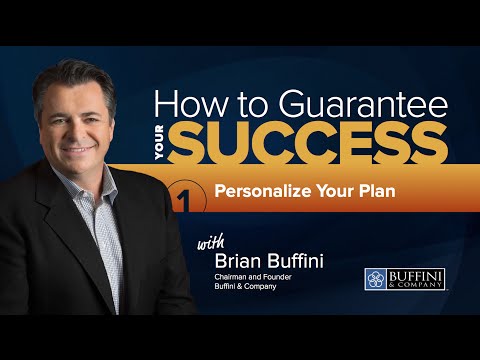 How to Guarantee YOUR SUCCESS

1 Personalize Your Plan

with
Brian Buffini
Chairman and Founder
Buffini & Company

BUFFINI & COMPANY